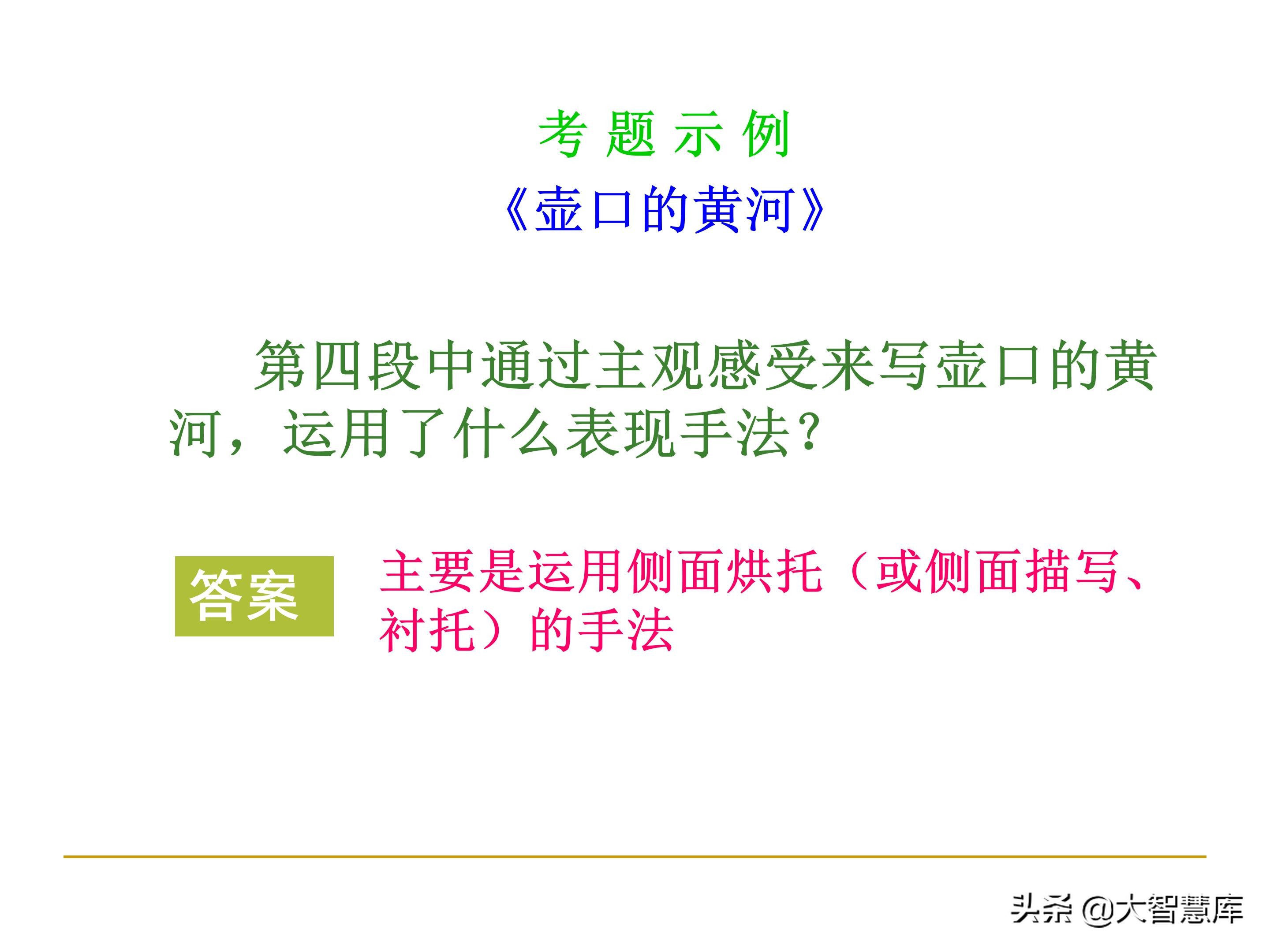 考 题 示 例

《壶口的黄河》

第四段中通过主观感受来写壶口的黄河，运用了什么表现手法？

答案

主要是运用侧面烘托（或侧面描写、衬托）的手法

头条 @大智慧库